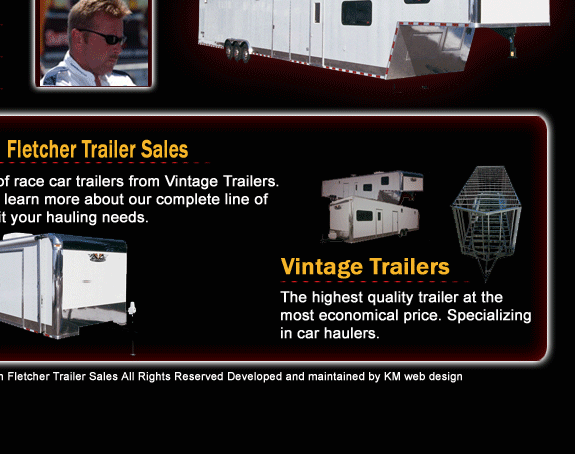 Fletcher Trailer Sales

of race car trailers from Vintage Trailers. learn more about our complete line of it your hauling needs.

Vintage Trailers

The highest quality trailer at the most economical price. Specializing in car haulers.

n Fletcher Trailer Sales All Rights Reserved Developed and maintained by KM web design